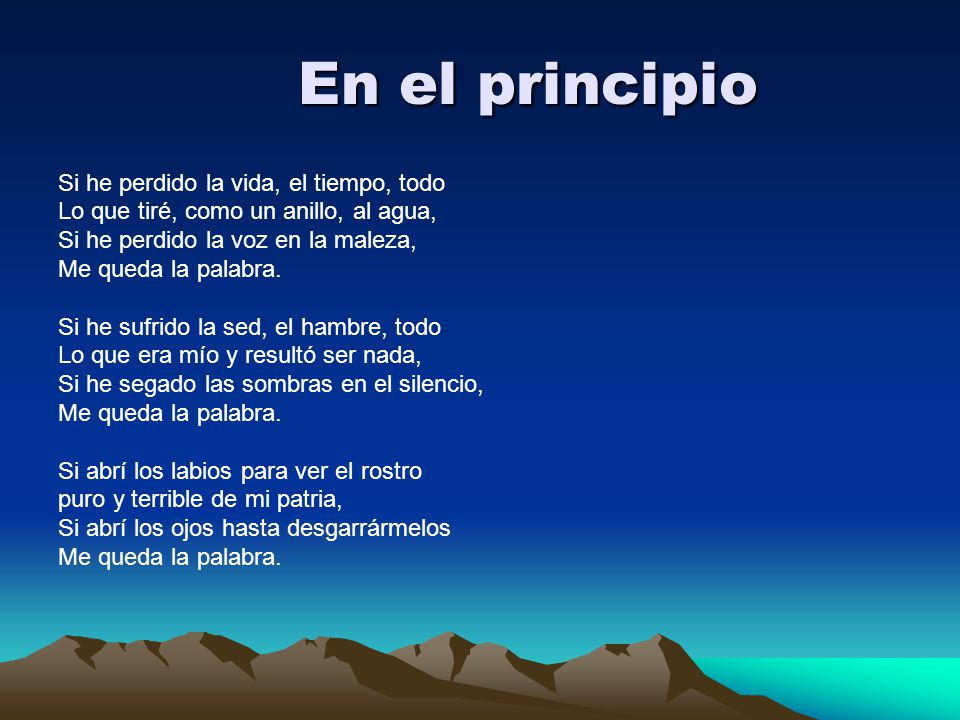 En el principio

Si he perdido la vida, el tiempo, todo
Lo que tiré, como un anillo, al agua,
Si he perdido la voz en la maleza,
Me queda la palabra.

Si he sufrido la sed, el hambre, todo
Lo que era mío y resultó ser nada,
Si he segado las sombras en el silencio,
Me queda la palabra.

Si abrí los labios para ver el rostro
puro y terrible de mi patria,
Si abrí los ojos hasta desgarrármelos
Me queda la palabra.